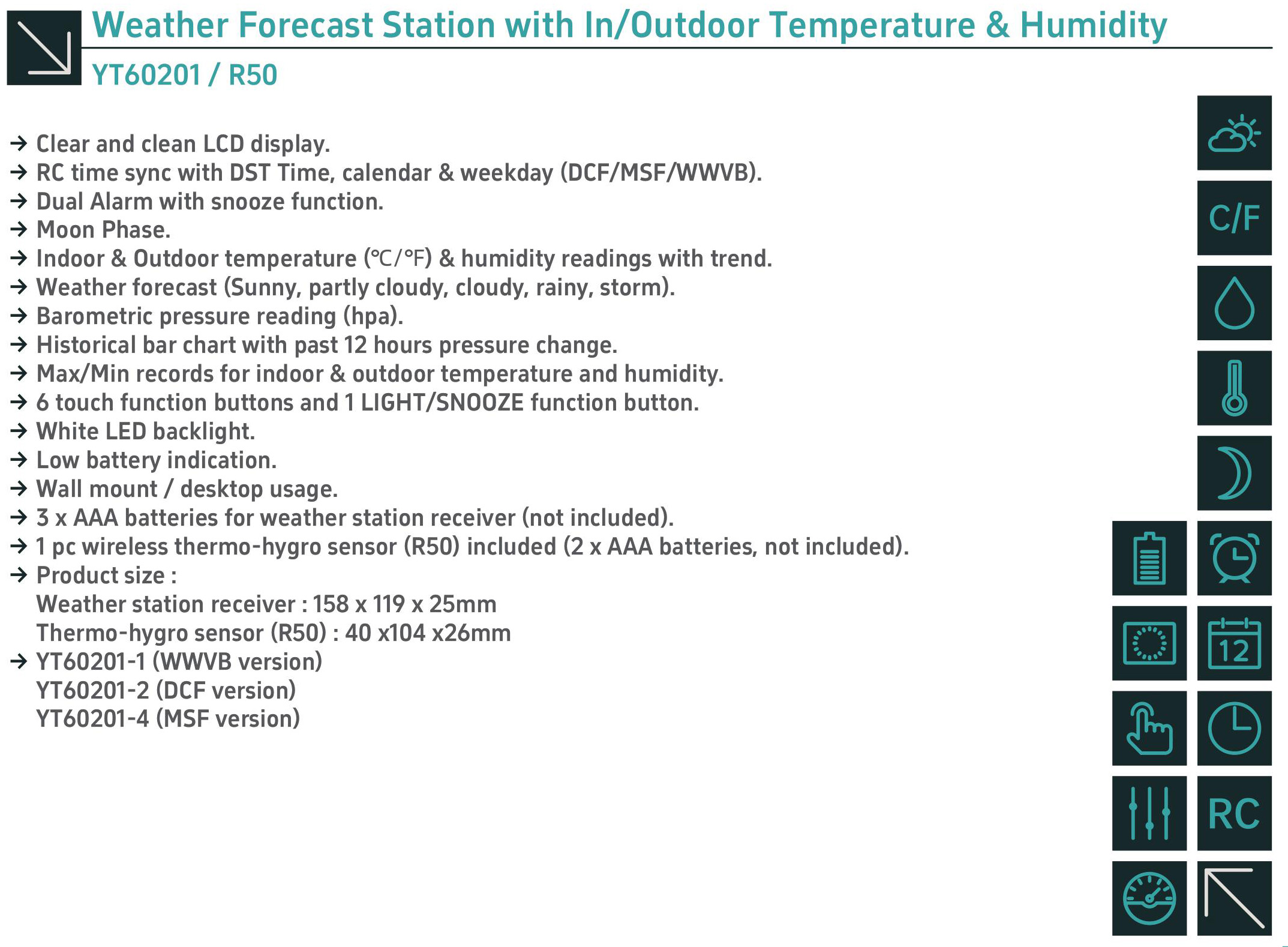 Weather Forecast Station with In/Outdoor Temperature & Humidity

YT60201 / R50

→ Clear and clean LCD display.
→ RC time sync with DST Time, calendar & weekday (DCF/MSF/WWVB).
→ Dual Alarm with snooze function.
→ Moon Phase.
→ Indoor & Outdoor temperature (℃/°F) & humidity readings with trend.
→ Weather forecast (Sunny, partly cloudy, cloudy, rainy, storm).
→ Barometric pressure reading (hpa).
→ Historical bar chart with past 12 hours pressure change.
→ Max/Min records for indoor & outdoor temperature and humidity.
→ 6 touch function buttons and 1 LIGHT/SNOOZE function button.
→ White LED backlight.
→ Low battery indication.
→ Wall mount / desktop usage.
→ 3 x AAA batteries for weather station receiver (not included).
→ 1 pc wireless thermo-hygro sensor (R50) included (2 x AAA batteries, not included).
→ Product size :
Weather station receiver : 158 x 119 x 25mm
Thermo-hygro sensor (R50) : 40 x104 x26mm
→ YT60201-1 (WWVB version)
YT60201-2 (DCF version)
YT60201-4 (MSF version)

C/F

12

RC